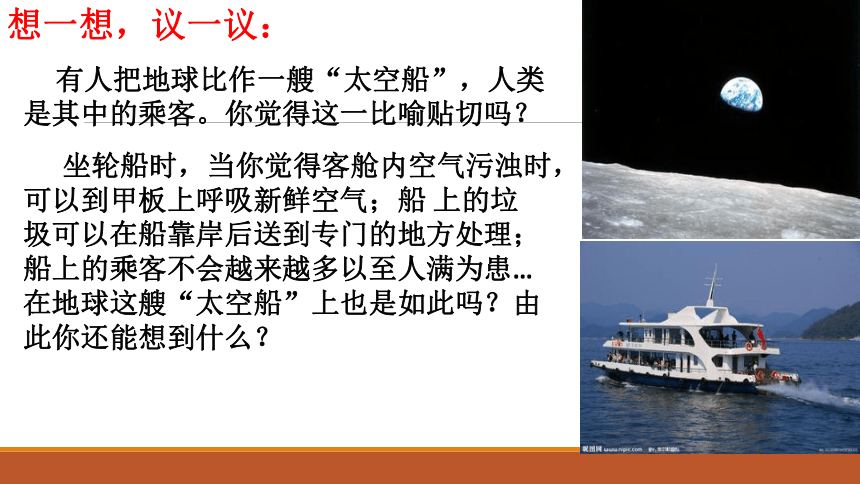 想一想，议一议：

有人把地球比作一艘“太空船”，人类是其中的乘客。你觉得这一比喻贴切吗？

坐轮船时，当你觉得客舱内空气污浊时，可以到甲板上呼吸新鲜空气；船上的垃圾可以在船靠岸后送到专门的地方处理；船上的乘客不会越来越多以至人满为患…在地球这艘“太空船”上也是如此吗？由此你还能想到什么？

昵图网 www.nipic.com